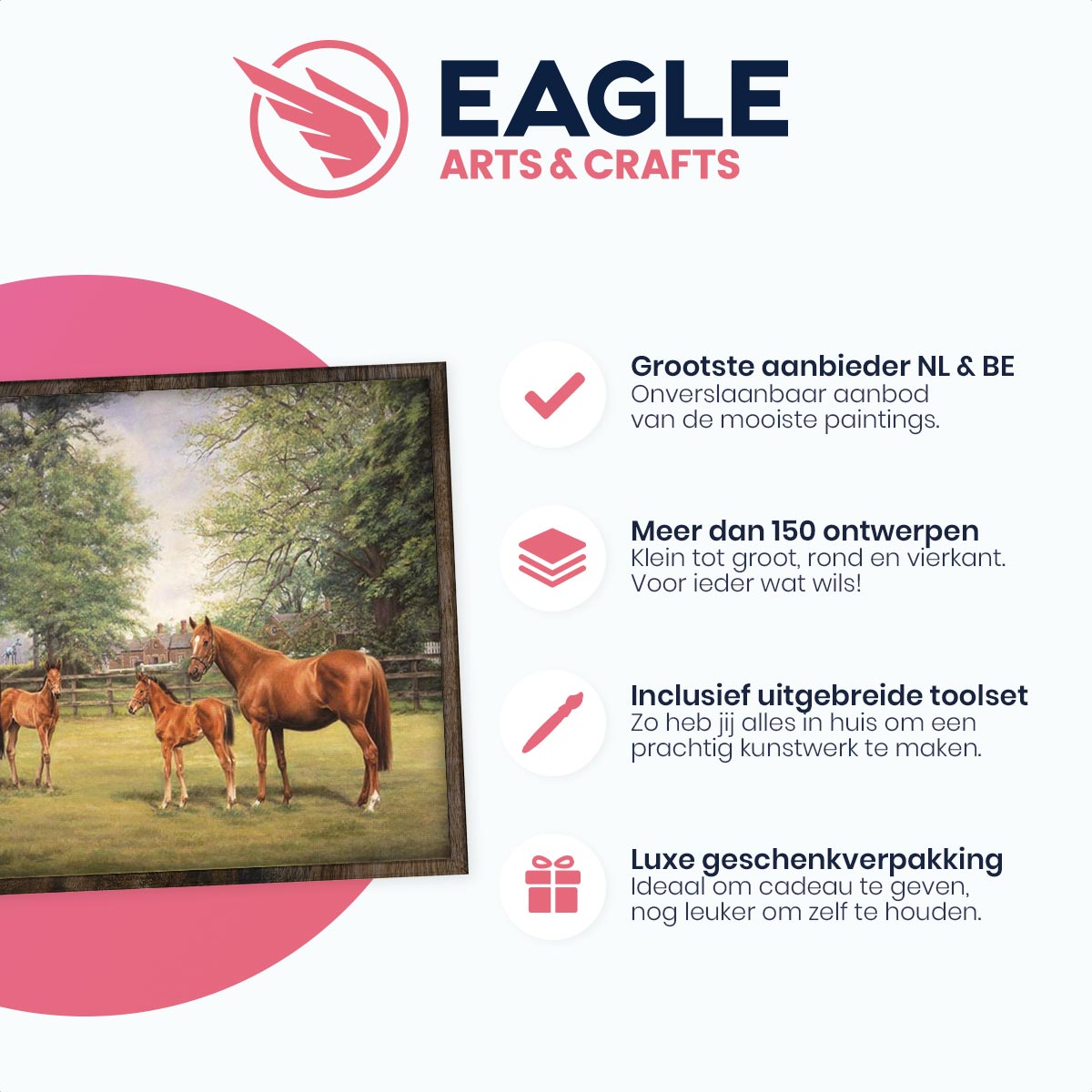 EAGLE
ARTS & CRAFTS

Grootste aanbieder NL & BE
Onverslaanbaar aanbod van de mooiste paintings.

Meer dan 150 ontwerpen
Klein tot groot, rond en vierkant. Voor ieder wat wils!

Inclusief uitgebreide toolset
Zo heb jij alles in huis om een prachtig kunstwerk te maken.

Luxe geschenkverpakking
Ideaal om cadeau te geven, nog leuker om zelf te houden.